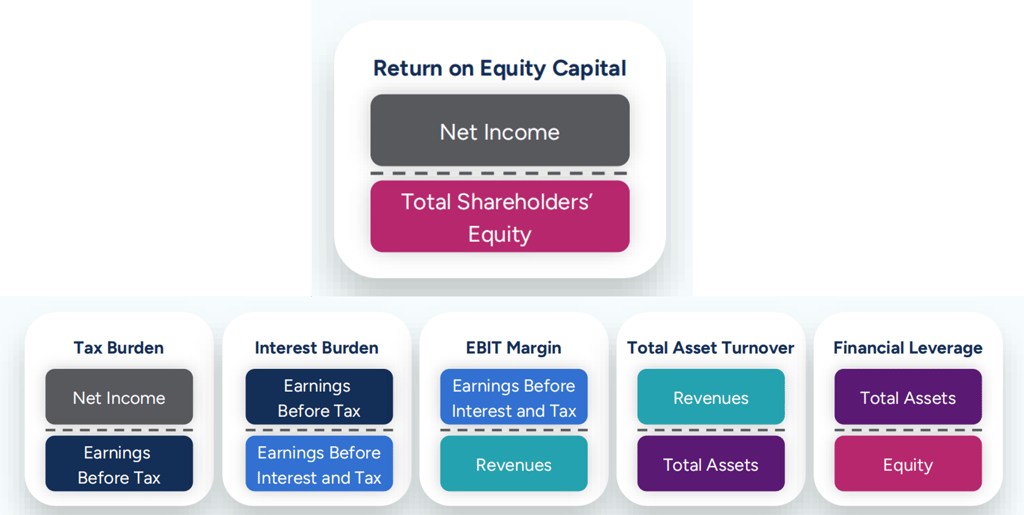 Return on Equity Capital

Net Income

Total Shareholders' Equity

Tax Burden

Net Income

Earnings Before Tax

Interest Burden

Earnings Before Tax

Earnings Before Interest and Tax

EBIT Margin

Earnings Before Interest and Tax

Revenues

Total Asset Turnover

Revenues

Total Assets

Financial Leverage

Total Assets

Equity